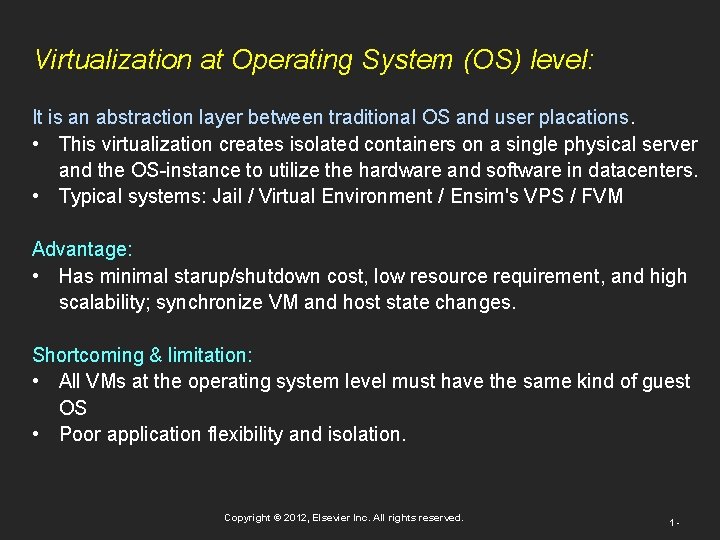 Virtualization at Operating System (OS) level:

It is an abstraction layer between traditional OS and user placations.
• This virtualization creates isolated containers on a single physical server and the OS-instance to utilize the hardware and software in datacenters.
• Typical systems: Jail / Virtual Environment / Ensim's VPS / FVM

Advantage:
• Has minimal starup/shutdown cost, low resource requirement, and high scalability; synchronize VM and host state changes.

Shortcoming & limitation:
• All VMs at the operating system level must have the same kind of guest OS
• Poor application flexibility and isolation.

Copyright © 2012, Elsevier Inc. All rights reserved.

1 -